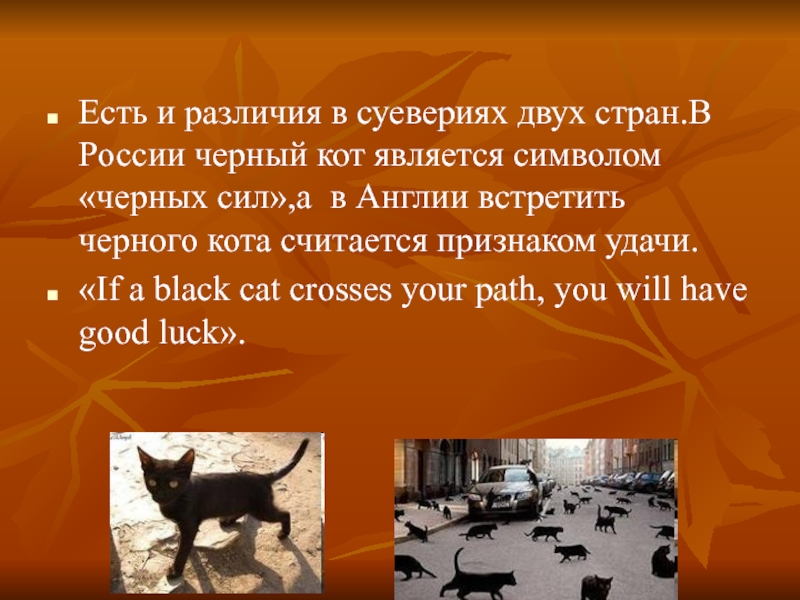 Есть и различия в суевериях двух стран.В России черный кот является символом «черных сил»,а в Англии встретить черного кота считается признаком удачи.

«If a black cat crosses your path, you will have good luck».